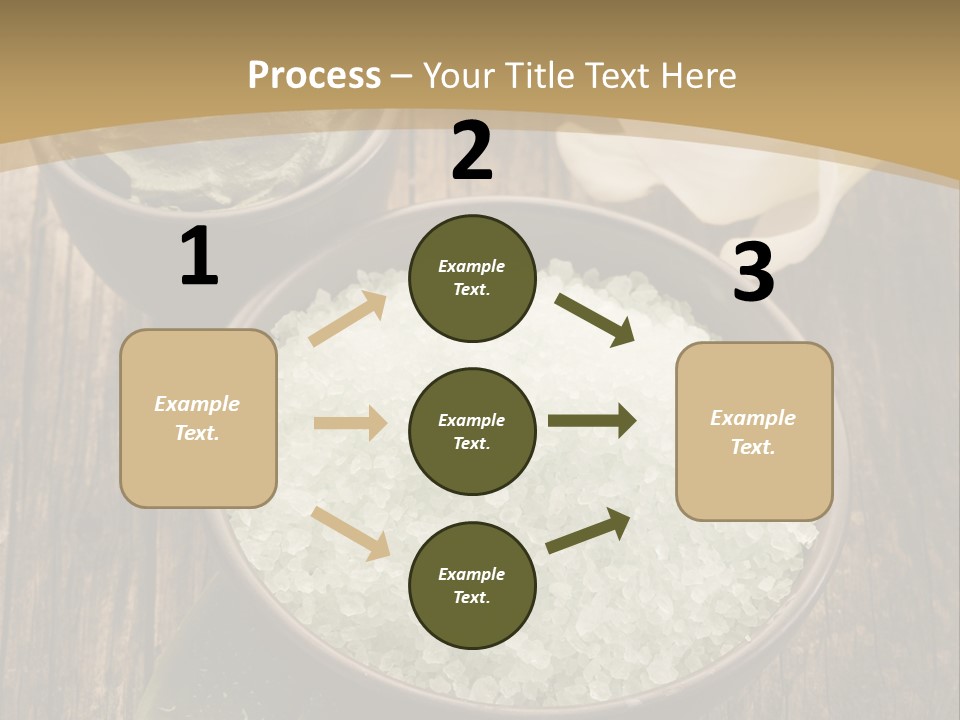 Process – Your Title Text Here

1

Example Text.

2

Example Text.

Example Text.

Example Text.

3

Example Text.